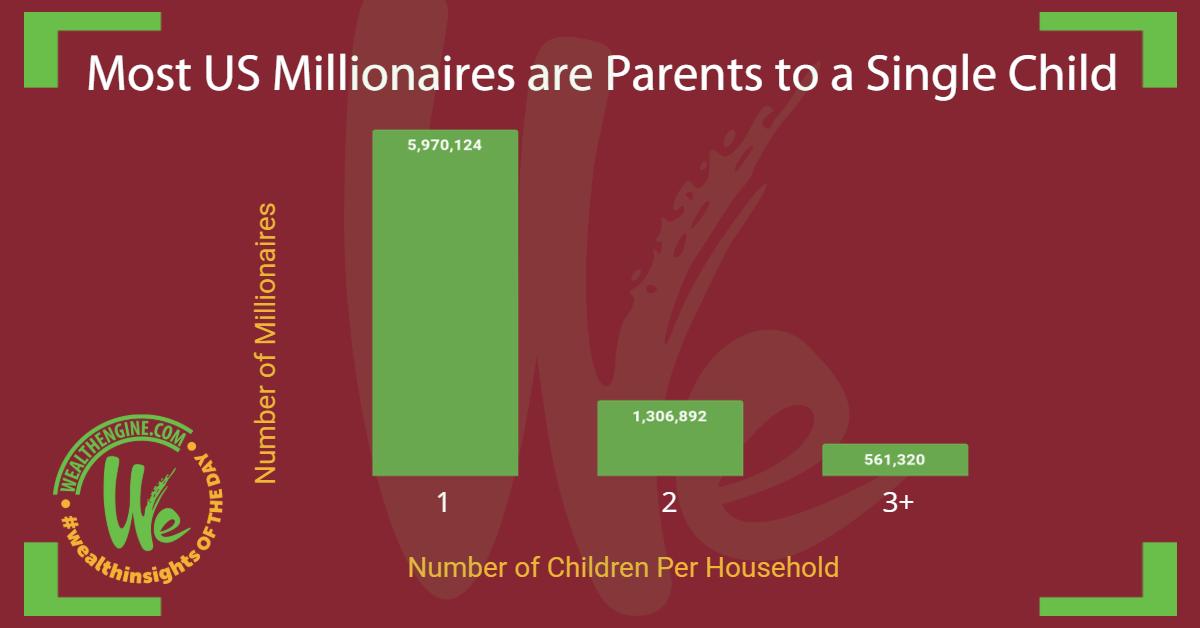 Most US Millionaires are Parents to a Single Child

Number of Millionaires

5,970,124

1,306,892

561,320

1

2

3+

Number of Children Per Household

WEALTHENGINE.COM

We

#wealthinsights OF THE DAY